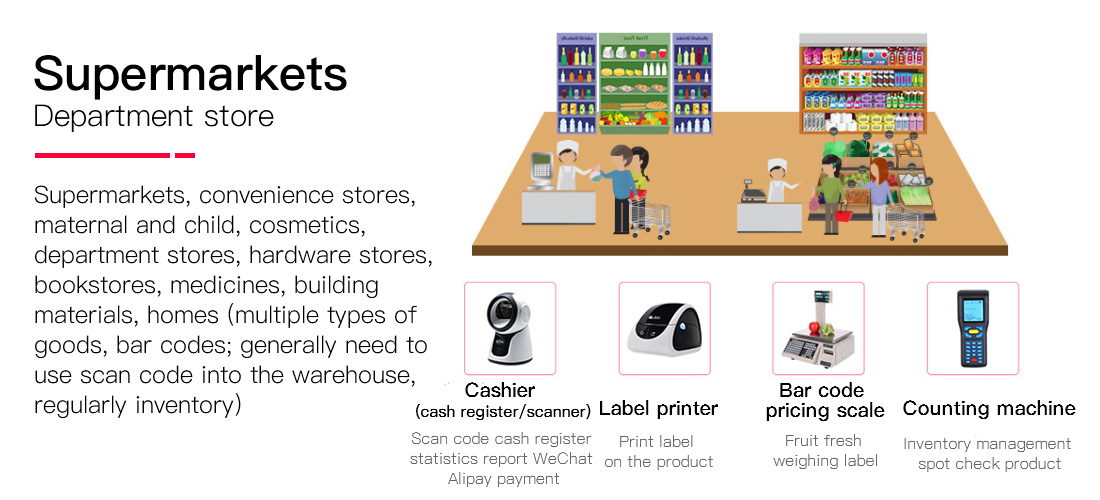 Supermarkets
Department store

Supermarkets, convenience stores, maternal and child, cosmetics, department stores, hardware stores, bookstores, medicines, building materials, homes (multiple types of goods, bar codes; generally need to use scan code into the warehouse, regularly inventory)

Cashier
(cash register/scanner)
Scan code cash register statistics report WeChat Alipay payment

Label printer
Print label on the product

Bar code pricing scale
Fruit fresh weighing label

Counting machine
Inventory management spot check product